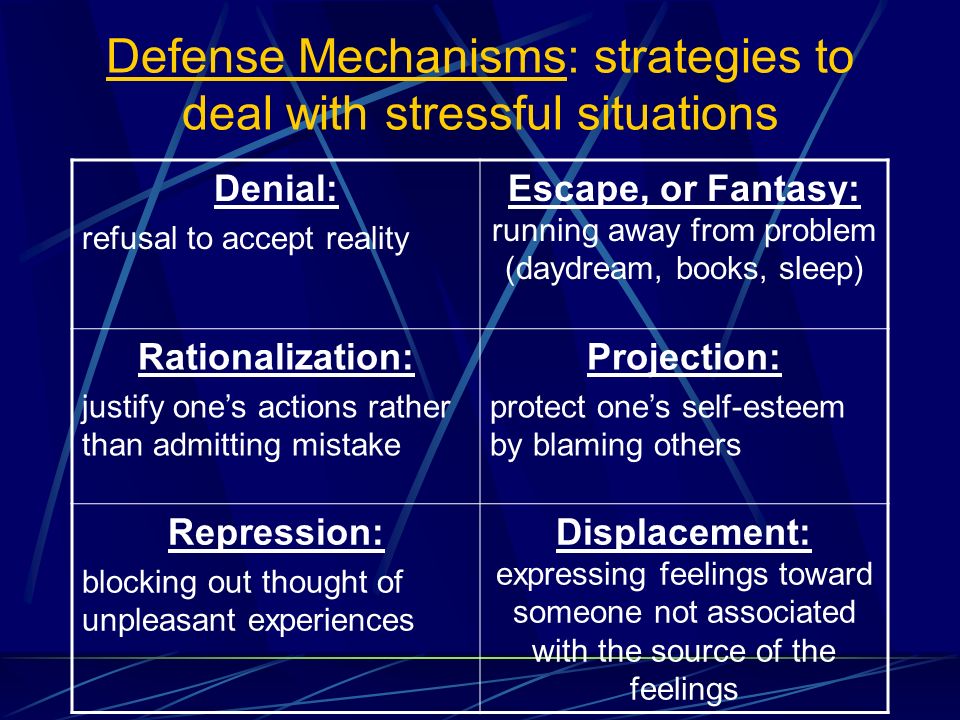 Defense Mechanisms: strategies to deal with stressful situations

| Denial: refusal to accept reality | Escape, or Fantasy: running away from problem (daydream, books, sleep) |
|---|---|
| Rationalization: justify one's actions rather than admitting mistake | Projection: protect one's self-esteem by blaming others |
| Repression: blocking out thought of unpleasant experiences | Displacement: expressing feelings toward someone not associated with the source of the feelings |